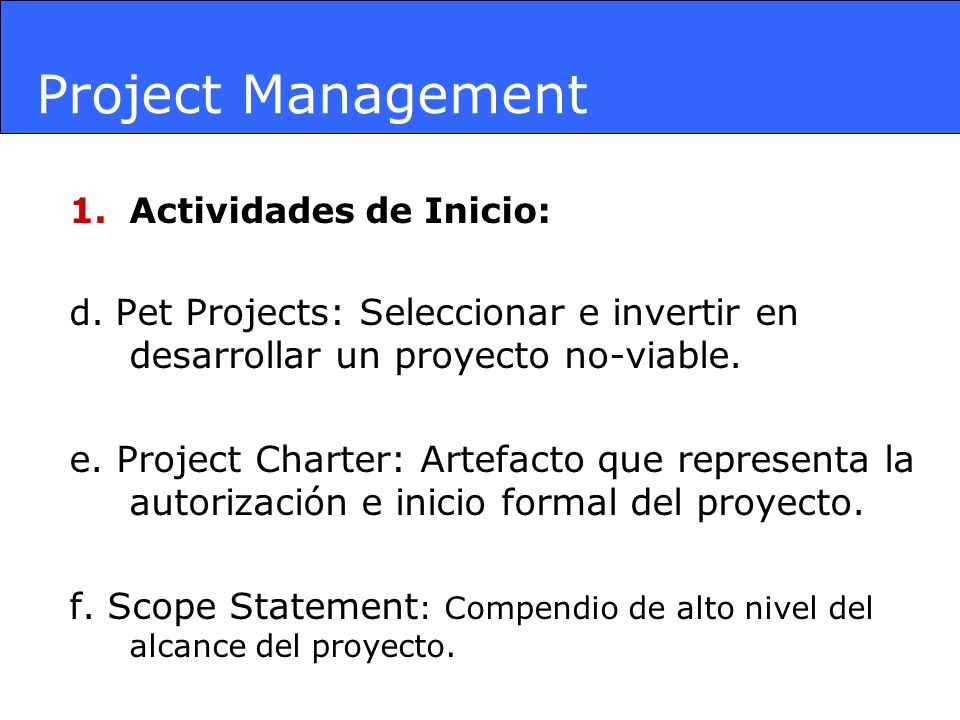 Project Management

1. Actividades de Inicio:

d. Pet Projects: Seleccionar e invertir en desarrollar un proyecto no-viable.

e. Project Charter: Artefacto que representa la autorización e inicio formal del proyecto.

f. Scope Statement: Compendio de alto nivel del alcance del proyecto.